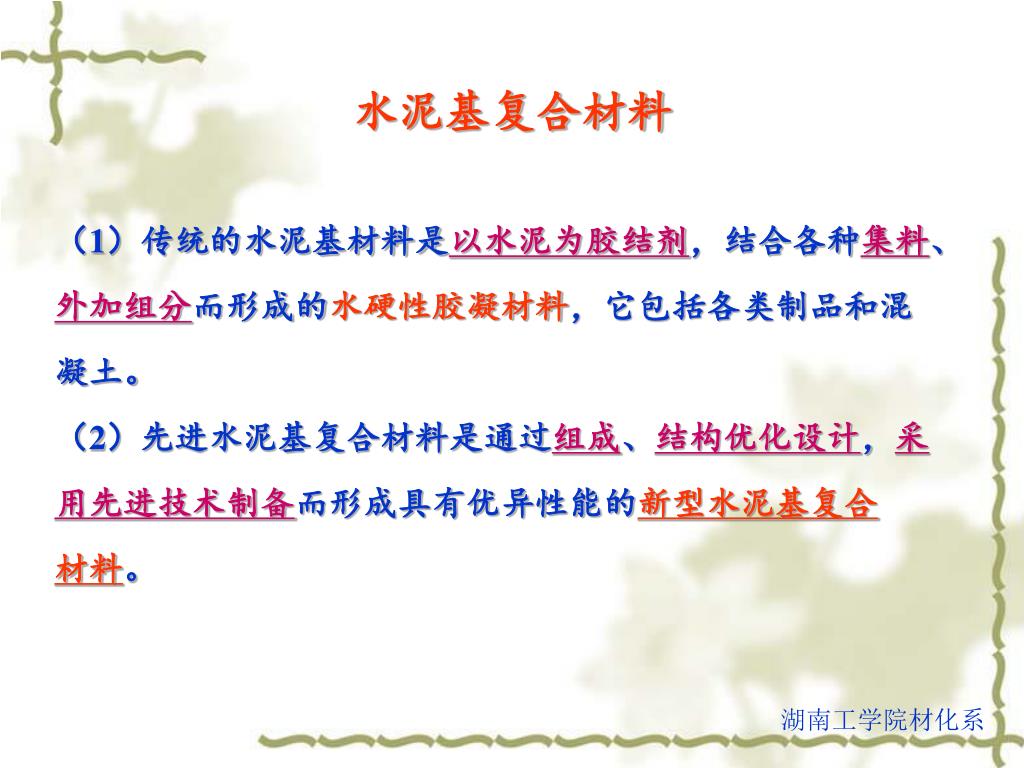 水泥基复合材料

（1）传统的水泥基材料是以水泥为胶结剂，结合各种集料、外加组分而形成的水硬性胶凝材料，它包括各类制品和混凝土。

（2）先进水泥基复合材料是通过组成、结构优化设计，采用先进技术制备而形成具有优异性能的新型水泥基复合材料。

湖南工学院材化系